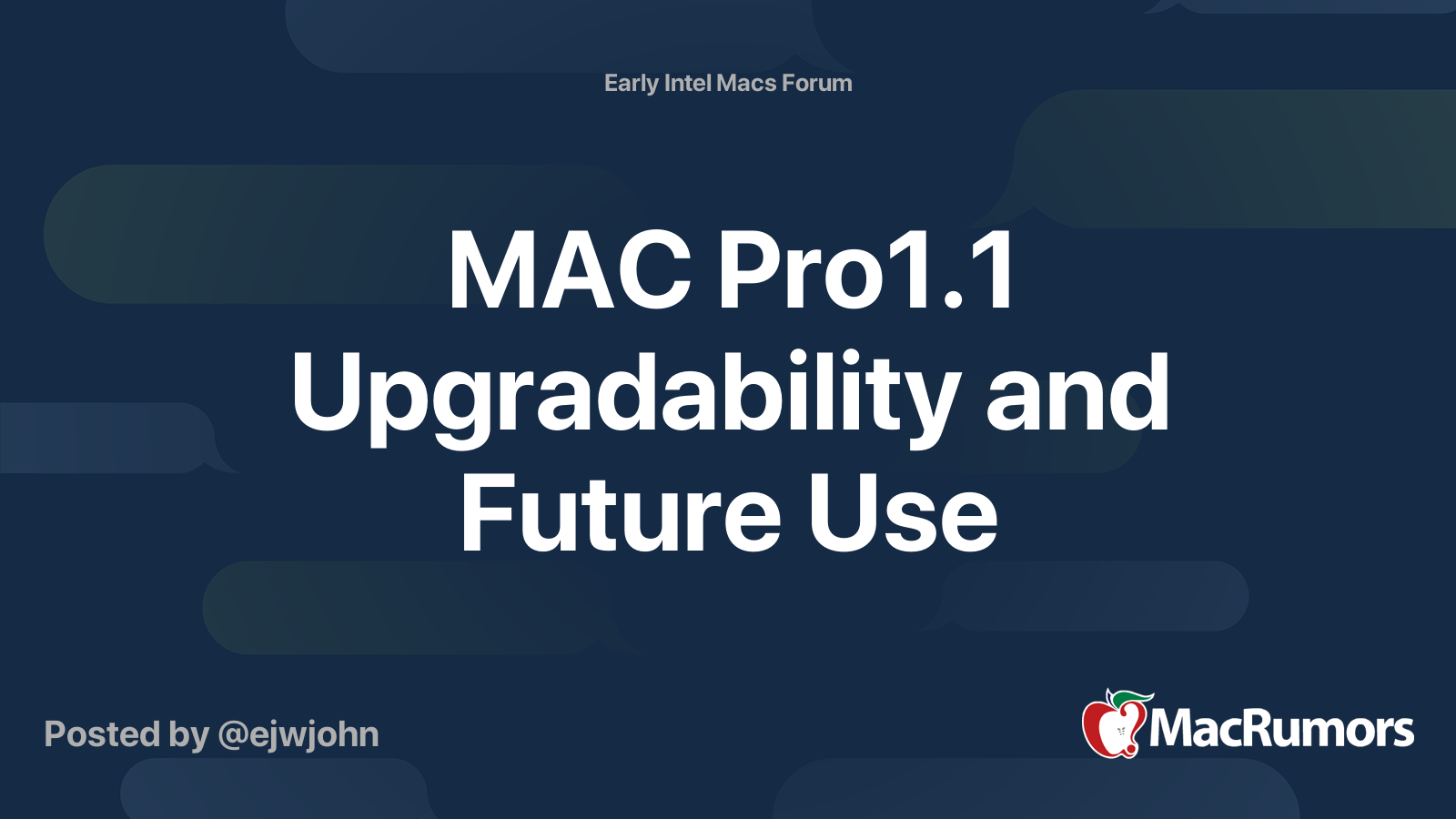 Early Intel Macs Forum

MAC Pro1.1 Upgradability and Future Use

Posted by @ejwjohn

MacRumors